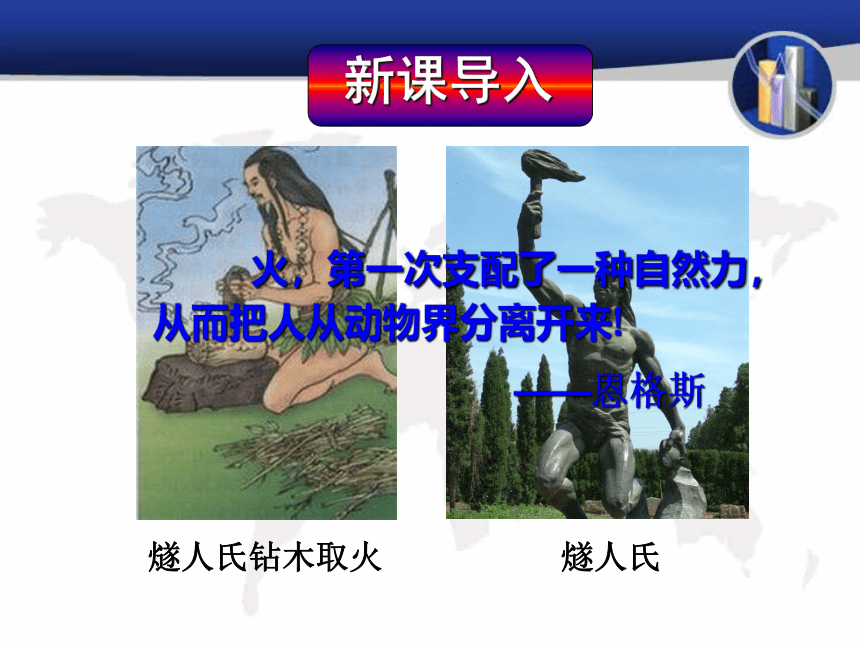 新课导入

火，第一次支配了一种自然力，从而把人从动物界分离开来！

——恩格斯

燧人氏钻木取火

燧人氏